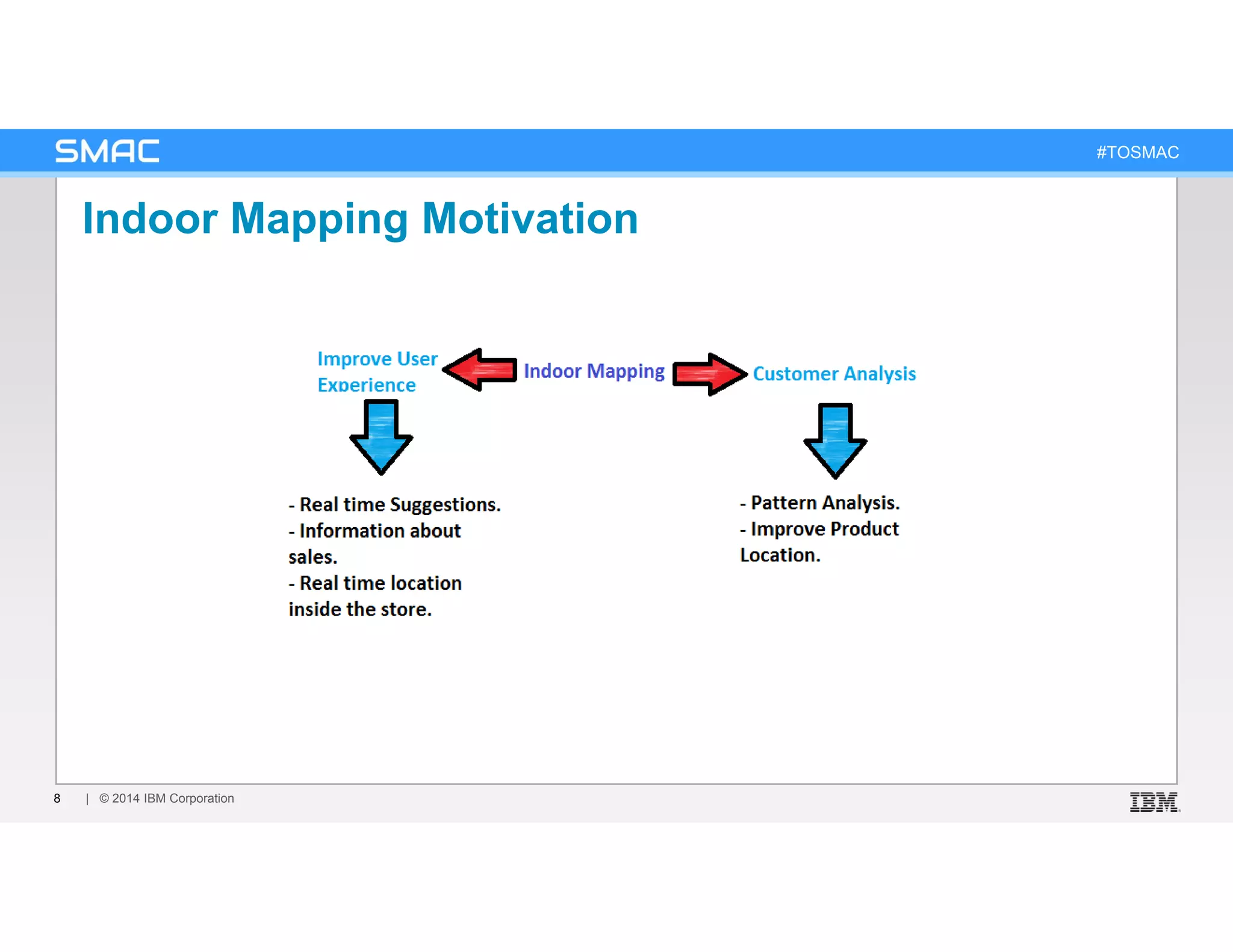 SMAC

#TOSMAC

Indoor Mapping Motivation

Improve User Experience

Indoor Mapping

Customer Analysis

- Real time Suggestions.
- Information about sales.
- Real time location inside the store.

- Pattern Analysis.
- Improve Product Location.

8 | © 2014 IBM Corporation

IBM.